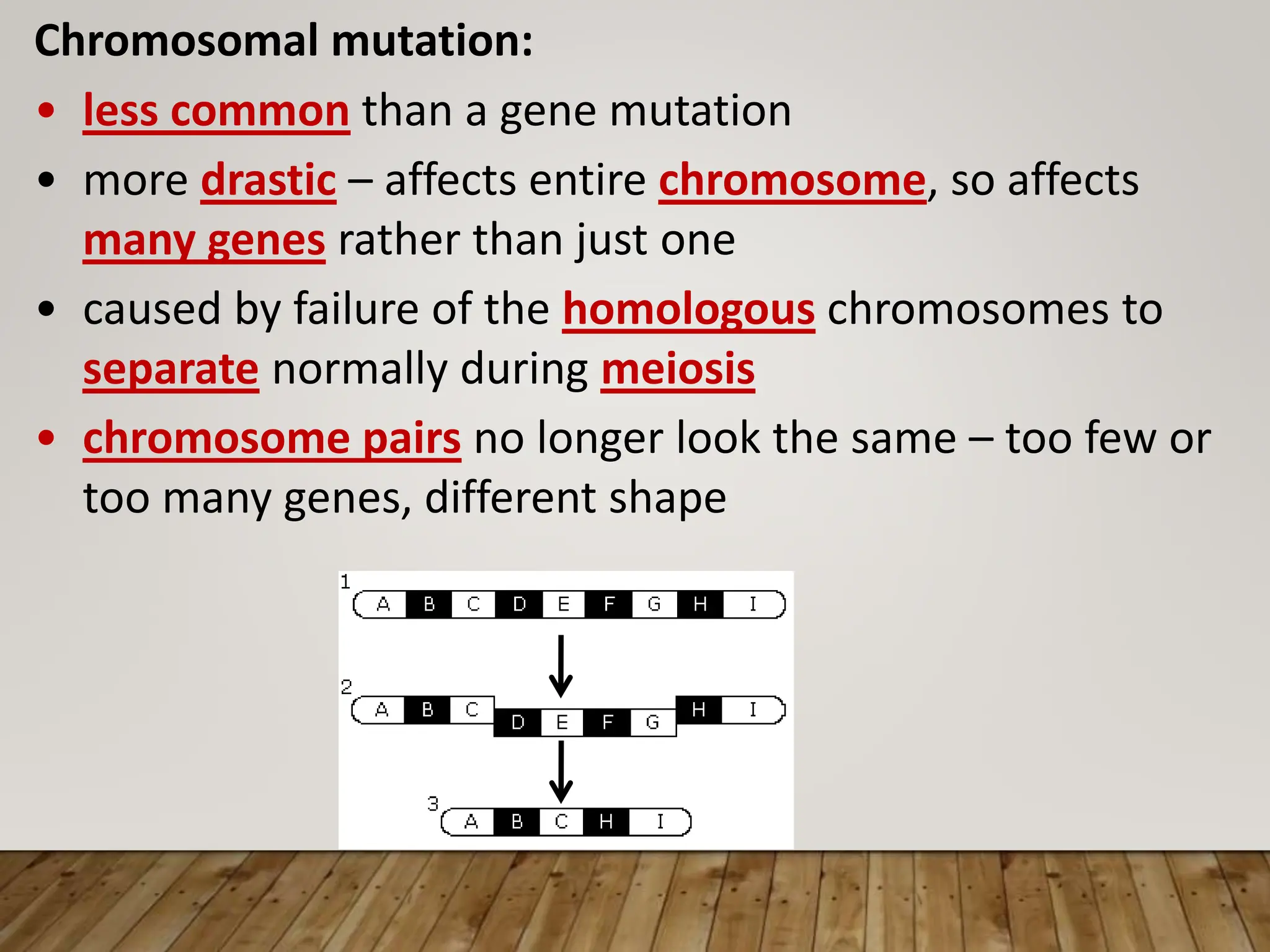 Chromosomal mutation:

• less common than a gene mutation

• more drastic – affects entire chromosome, so affects many genes rather than just one

• caused by failure of the homologous chromosomes to separate normally during meiosis

• chromosome pairs no longer look the same – too few or too many genes, different shape

1
A B C D E F G H I

2
A B C D E F G H I

3
A B C H I